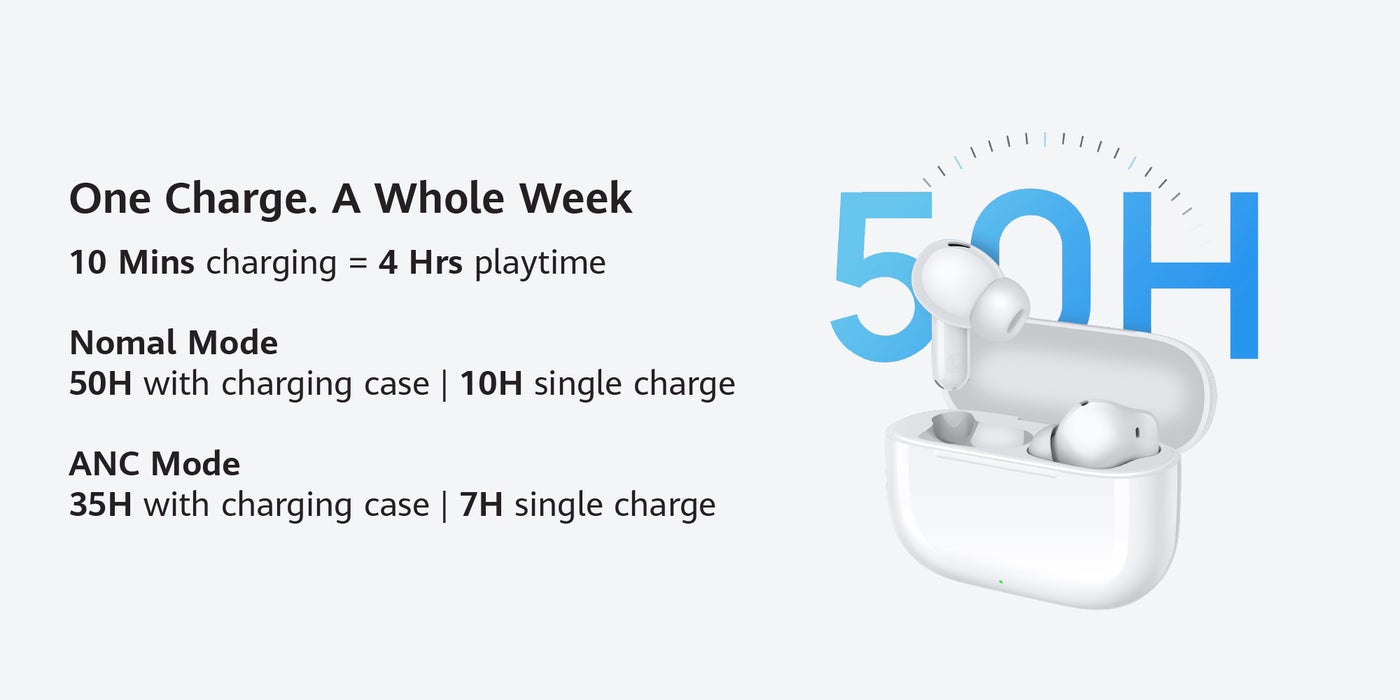 One Charge. A Whole Week

10 Mins charging = 4 Hrs playtime

Nomal Mode
50H with charging case | 10H single charge

ANC Mode
35H with charging case | 7H single charge

50H